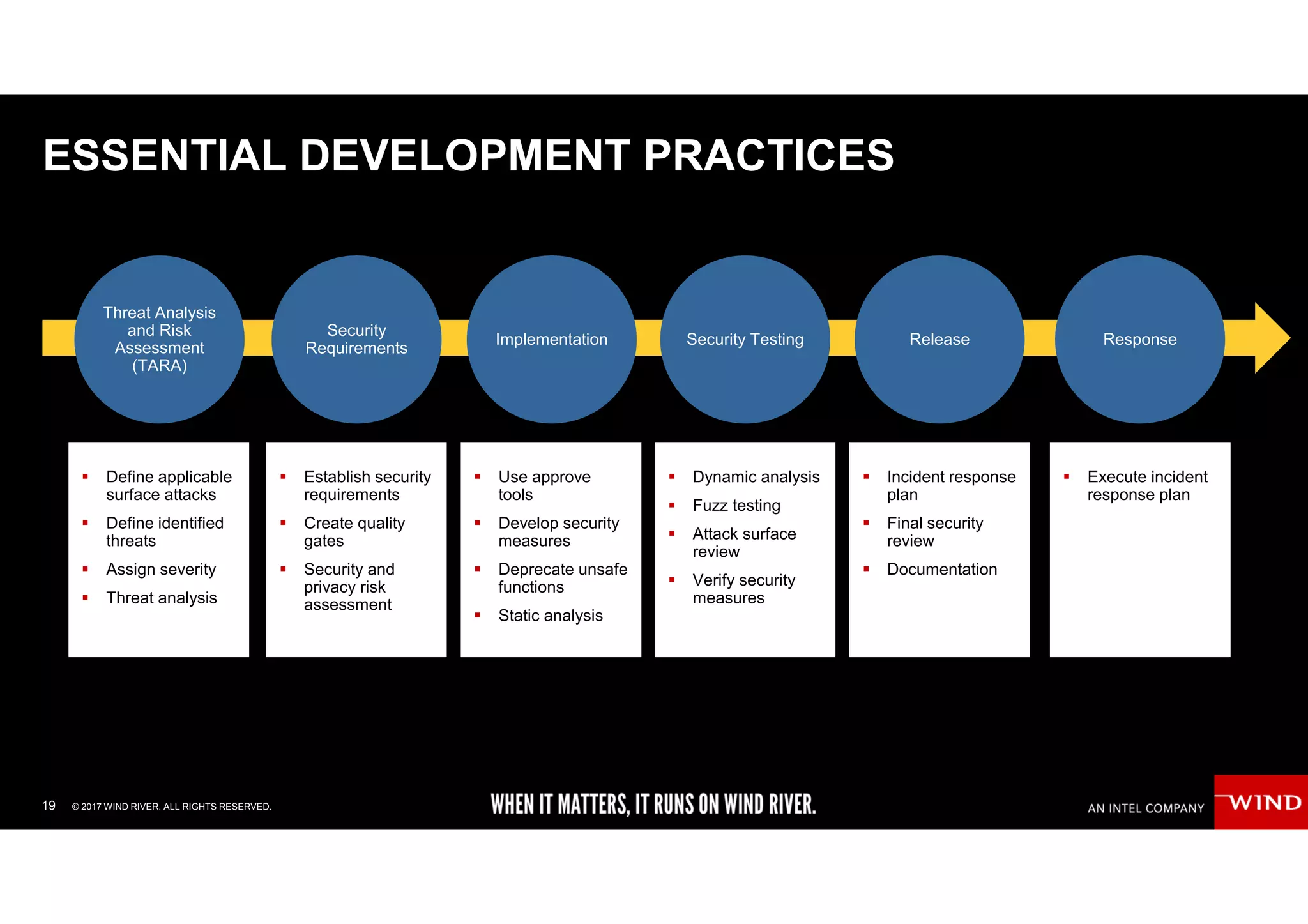 ESSENTIAL DEVELOPMENT PRACTICES

Threat Analysis and Risk Assessment (TARA)

Security Requirements

Implementation

Security Testing

Release

Response

- Define applicable surface attacks
- Define identified threats
- Assign severity
- Threat analysis

- Establish security requirements
- Create quality gates
- Security and privacy risk assessment

- Use approve tools
- Develop security measures
- Deprecate unsafe functions
- Static analysis

- Dynamic analysis
- Fuzz testing
- Attack surface review
- Verify security measures

- Incident response plan
- Final security review
- Documentation

- Execute incident response plan

19 © 2017 WIND RIVER. ALL RIGHTS RESERVED.

WHEN IT MATTERS, IT RUNS ON WIND RIVER.

AN INTEL COMPANY

WIND